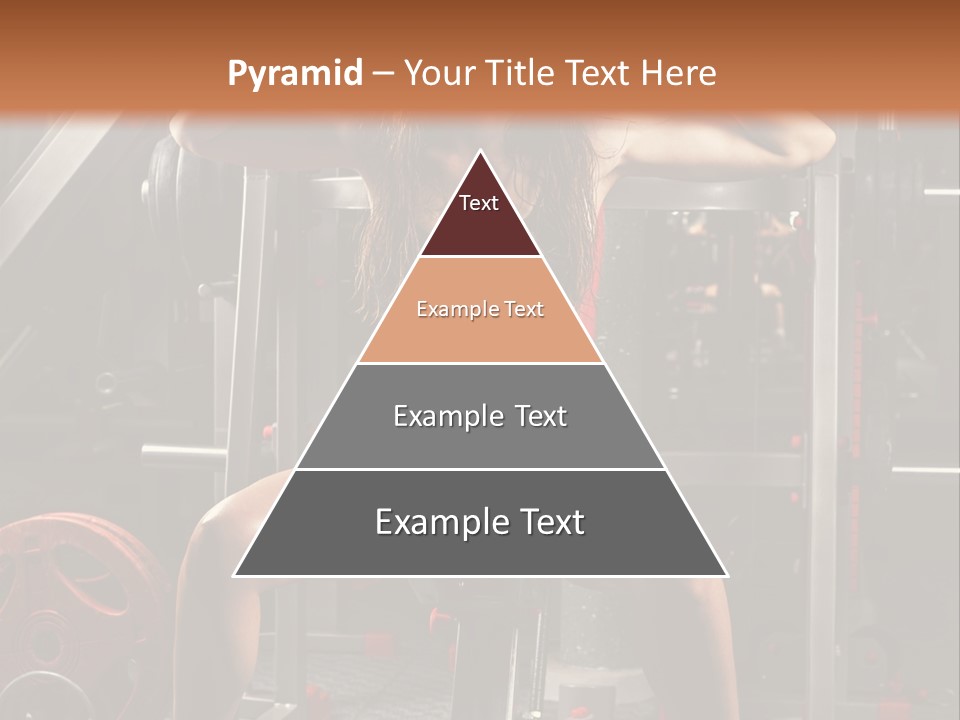 Pyramid – Your Title Text Here

Text

Example Text

Example Text

Example Text